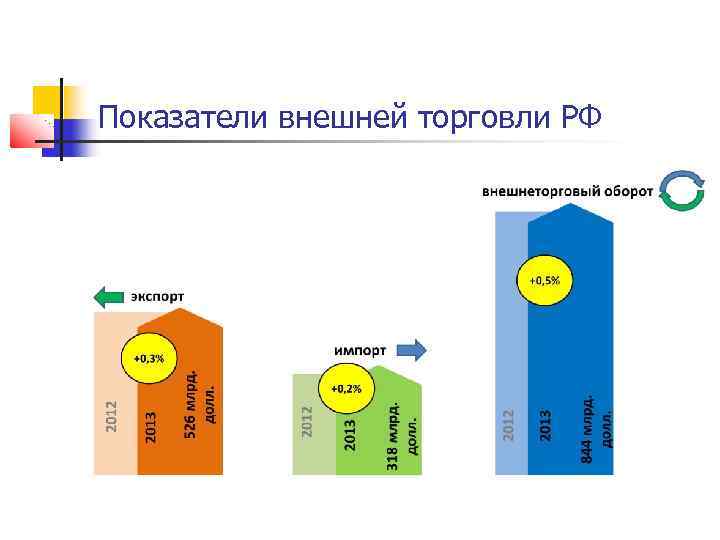 Показатели внешней торговли РФ

экспорт

+0,3%

2012

2013

526 млрд. долл.

импорт

+0,2%

2012

2013

318 млрд. долл.

внешнеторговый оборот

+0,5%

2012

2013

844 млрд. долл.